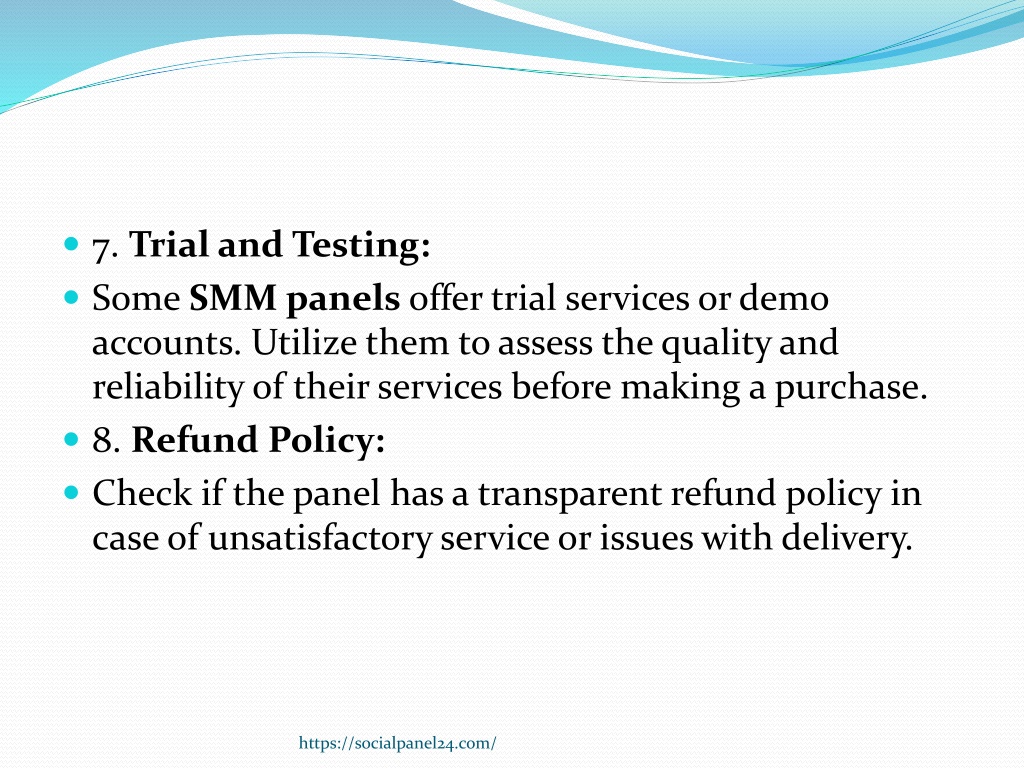 7. Trial and Testing:

Some SMM panels offer trial services or demo accounts. Utilize them to assess the quality and reliability of their services before making a purchase.

8. Refund Policy:

Check if the panel has a transparent refund policy in case of unsatisfactory service or issues with delivery.

https://socialpanel24.com/